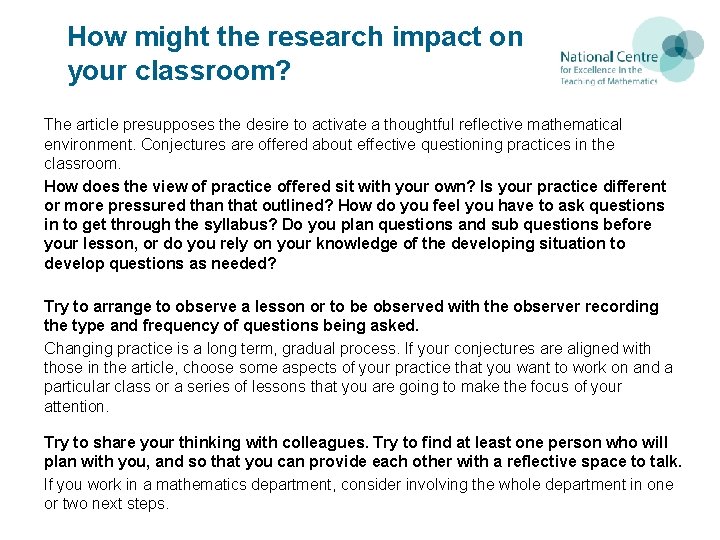 How might the research impact on your classroom?

National Centre
for Excellence in the
Teaching of Mathematics

The article presupposes the desire to activate a thoughtful reflective mathematical environment. Conjectures are offered about effective questioning practices in the classroom.

How does the view of practice offered sit with your own? Is your practice different or more pressured than that outlined? How do you feel you have to ask questions in to get through the syllabus? Do you plan questions and sub questions before your lesson, or do you rely on your knowledge of the developing situation to develop questions as needed?

Try to arrange to observe a lesson or to be observed with the observer recording the type and frequency of questions being asked.

Changing practice is a long term, gradual process. If your conjectures are aligned with those in the article, choose some aspects of your practice that you want to work on and a particular class or a series of lessons that you are going to make the focus of your attention.

Try to share your thinking with colleagues. Try to find at least one person who will plan with you, and so that you can provide each other with a reflective space to talk.

If you work in a mathematics department, consider involving the whole department in one or two next steps.